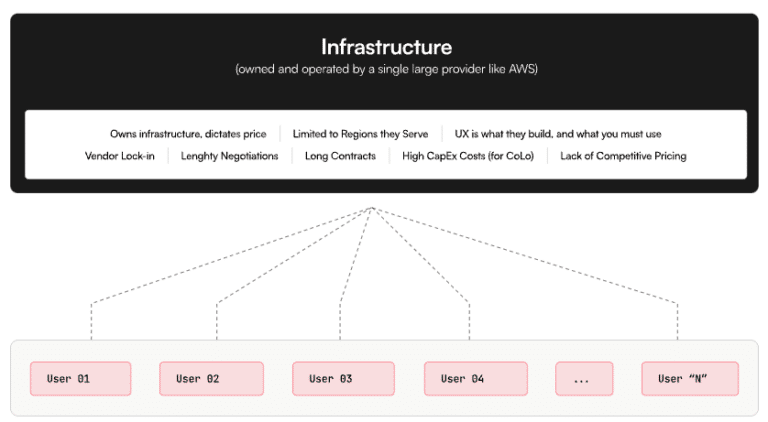 Infrastructure
(owned and operated by a single large provider like AWS)

Owns infrastructure, dictates price | Limited to Regions they Serve | UX is what they build, and what you must use

Vendor Lock-in | Lenghty Negotiations | Long Contracts | High CapEx Costs (for CoLo) | Lack of Competitive Pricing

User 01 User 02 User 03 User 04 ... User "N"